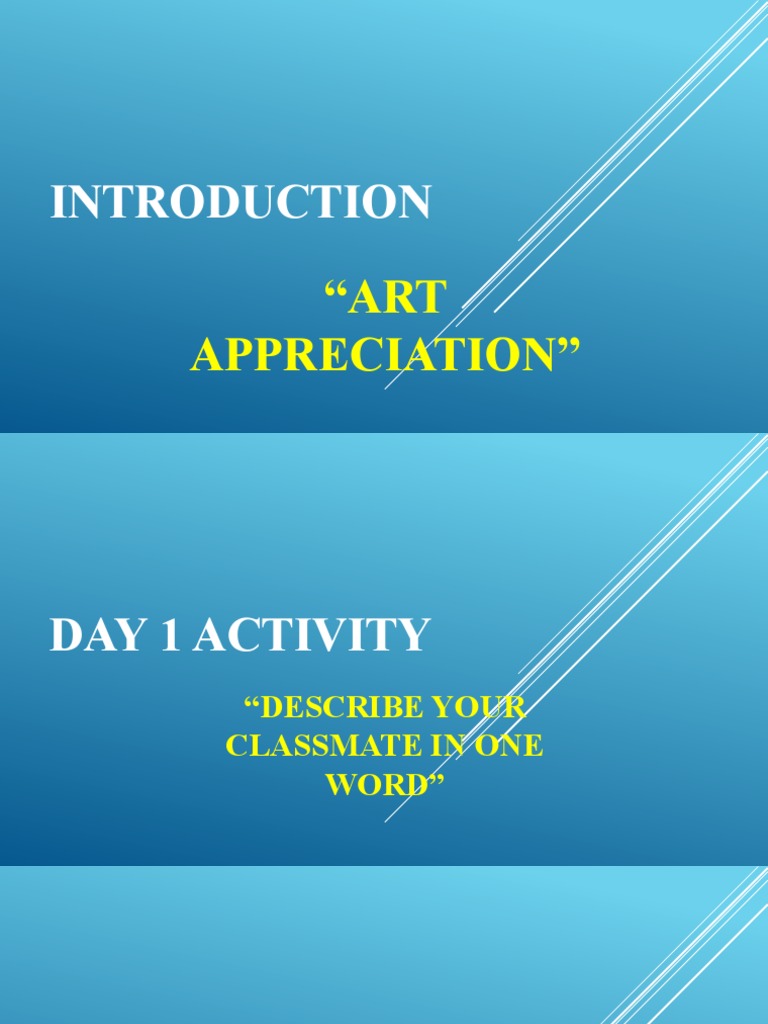 INTRODUCTION

“ART APPRECIATION”

DAY 1 ACTIVITY

“DESCRIBE YOUR CLASSMATE IN ONE WORD”